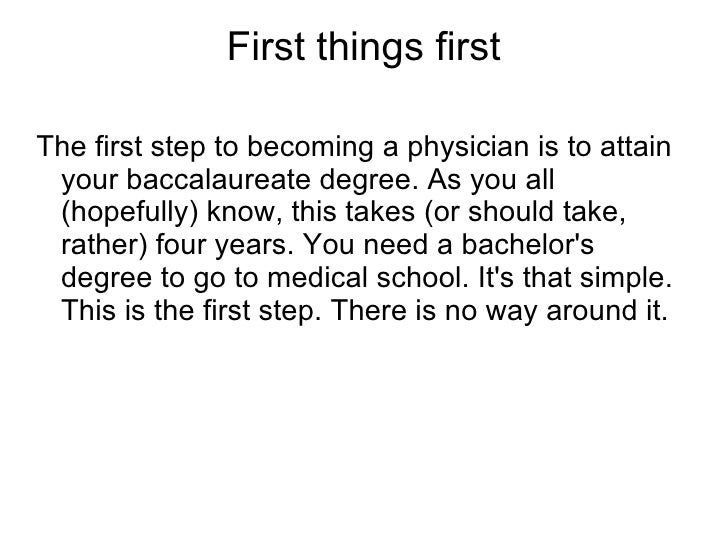 First things first

The first step to becoming a physician is to attain your baccalaureate degree. As you all (hopefully) know, this takes (or should take, rather) four years. You need a bachelor's degree to go to medical school. It's that simple. This is the first step. There is no way around it.